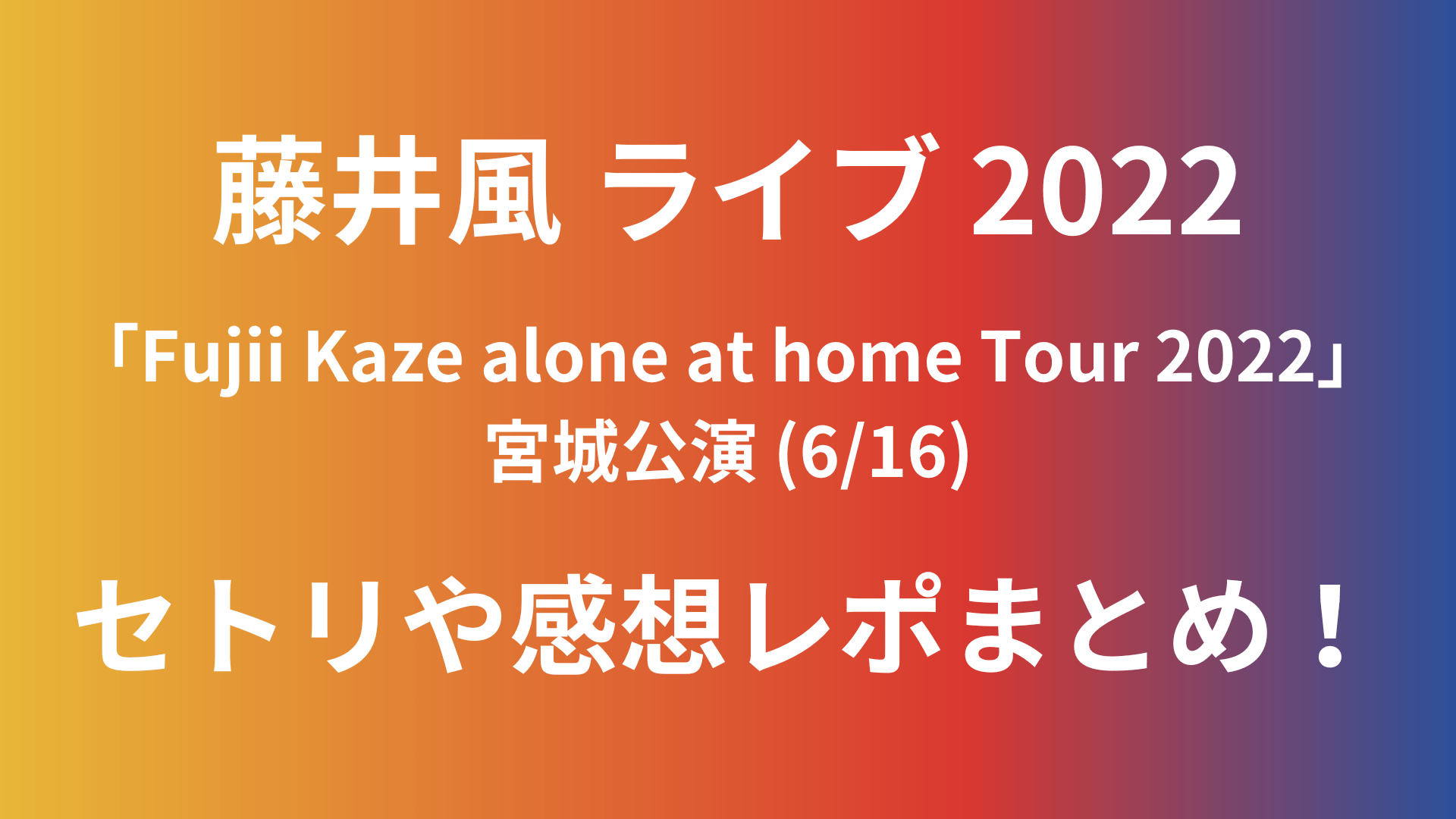 藤井風 ライブ 2022

「Fujii Kaze alone at home Tour 2022」
宮城公演 (6/16)

セトリや感想レポまとめ！